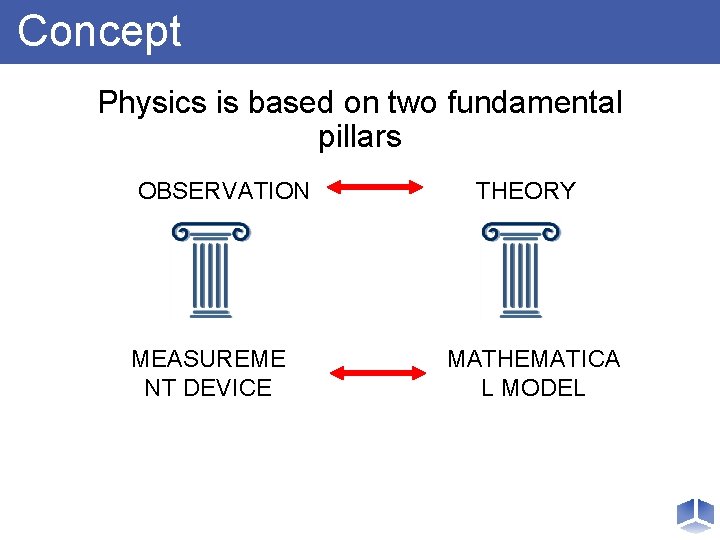 Concept

Physics is based on two fundamental pillars

OBSERVATION

THEORY

MEASUREME NT DEVICE

MATHEMATICA L MODEL